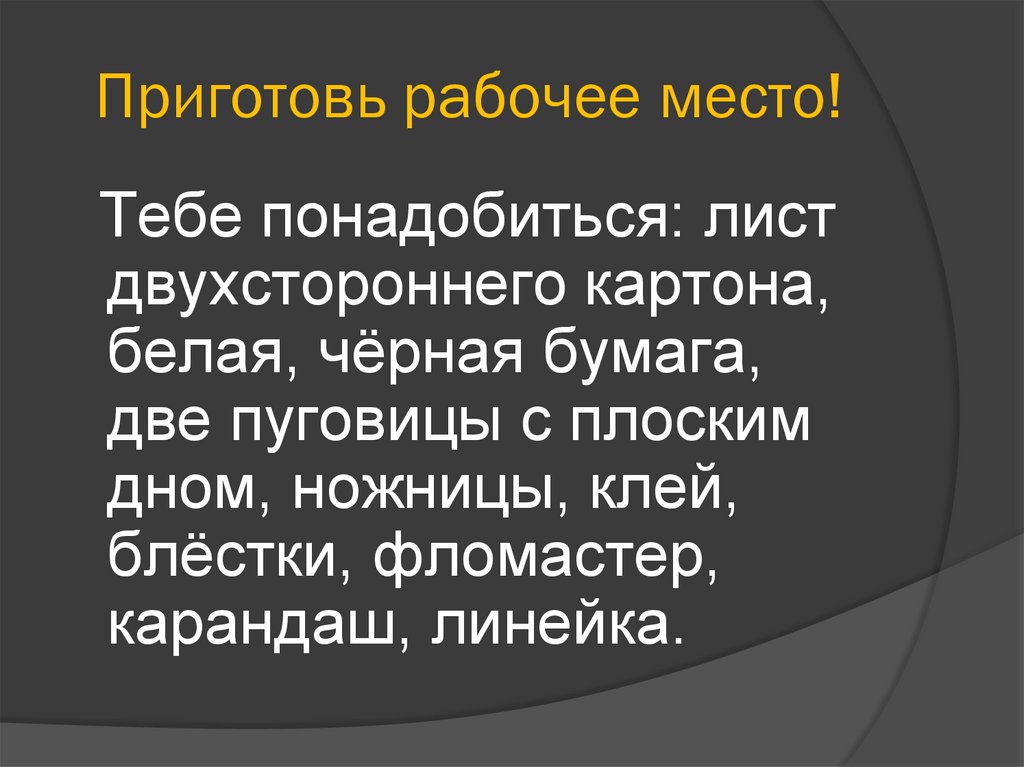 Приготовь рабочее место!

Тебе понадобиться: лист двухстороннего картона, белая, чёрная бумага, две пуговицы с плоским дном, ножницы, клей, блёстки, фломастер, карандаш, линейка.